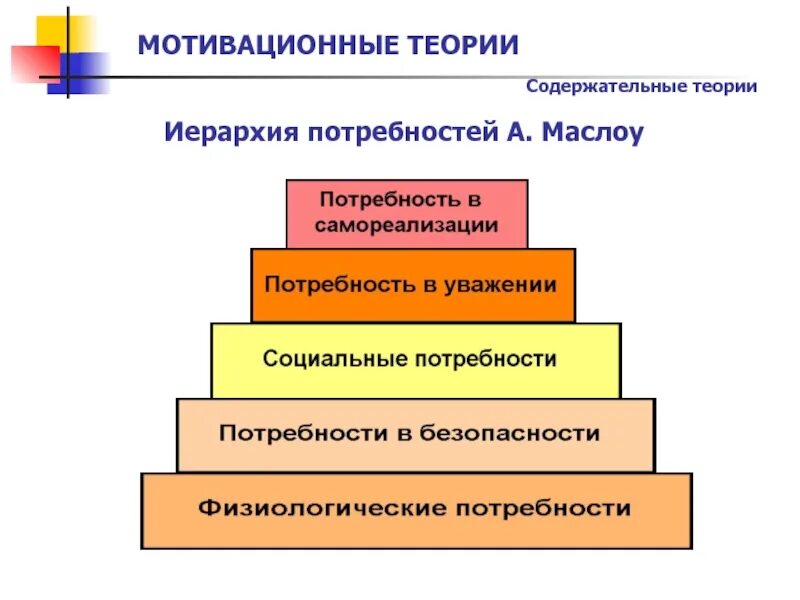 МОТИВАЦИОННЫЕ ТЕОРИИ

Содержательные теории

Иерархия потребностей А. Маслоу

Потребность в самореализации

Потребность в уважении

Социальные потребности

Потребности в безопасности

Физиологические потребности